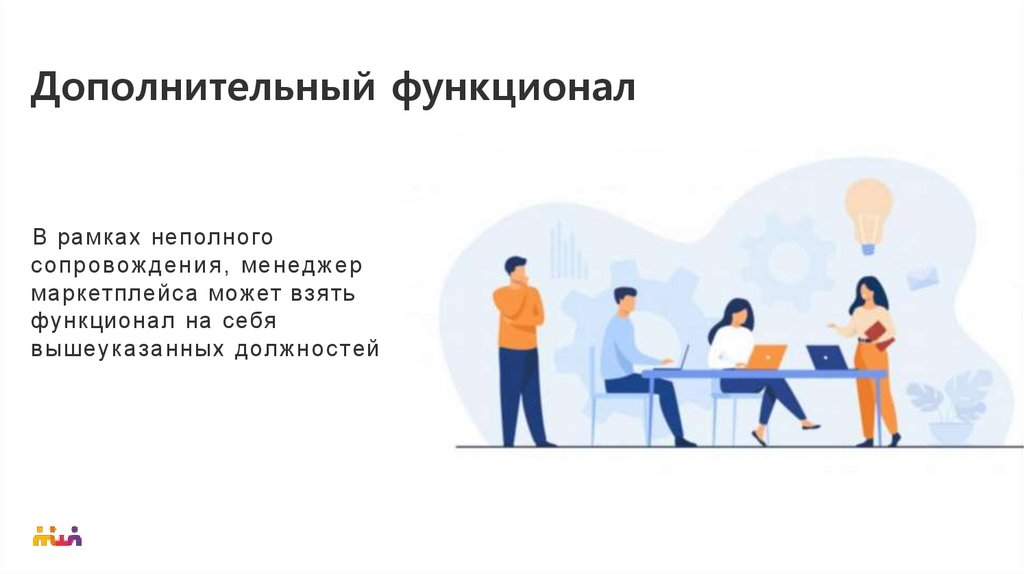 Дополнительный функционал

В рамках неполного сопровождения, менеджер маркетплейса может взять функционал на себя вышеуказанных должностей